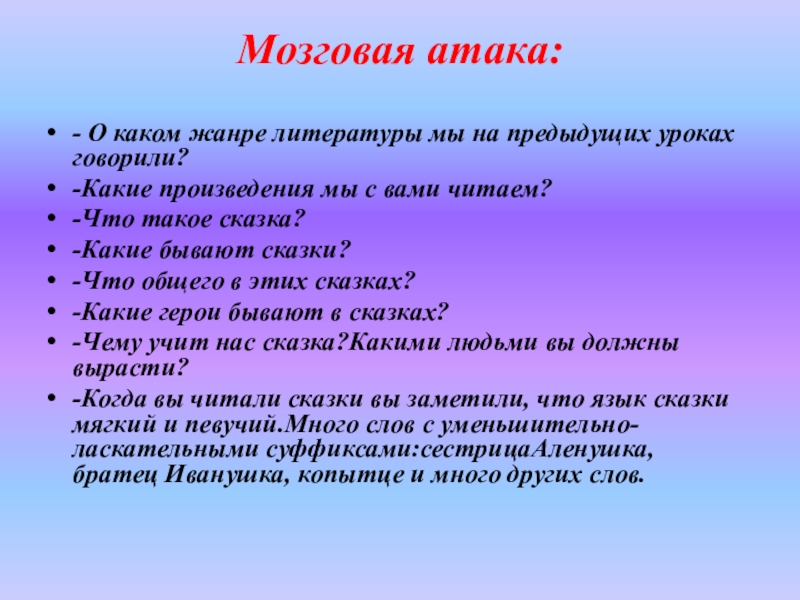 Мозговая атака:

- - О каком жанре литературы мы на предыдущих уроках говорили?
- -Какие произведения мы с вами читаем?
- -Что такое сказка?
- -Какие бывают сказки?
- -Что общего в этих сказках?
- -Какие герои бывают в сказках?
- -Чему учит нас сказка?Какими людьми вы должны вырасти?
- -Когда вы читали сказки вы заметили, что язык сказки мягкий и певучий.Много слов с уменьшительно-ласкательными суффиксами:сестрицаАленушка, братец Иванушка, копытце и много других слов.